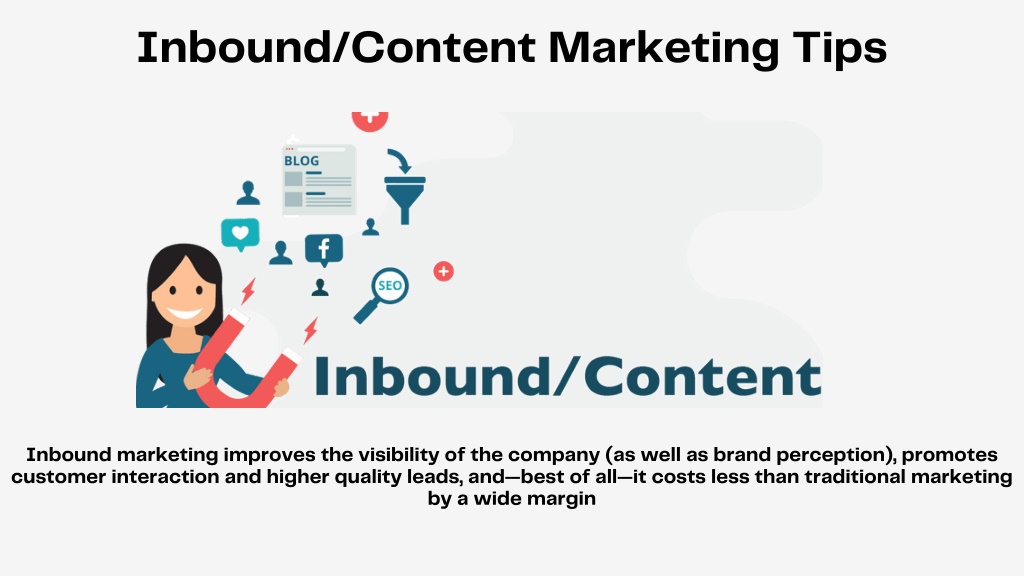 Inbound/Content Marketing Tips

BLOG

SEO

Inbound/Content

Inbound marketing improves the visibility of the company (as well as brand perception), promotes customer interaction and higher quality leads, and—best of all—it costs less than traditional marketing by a wide margin